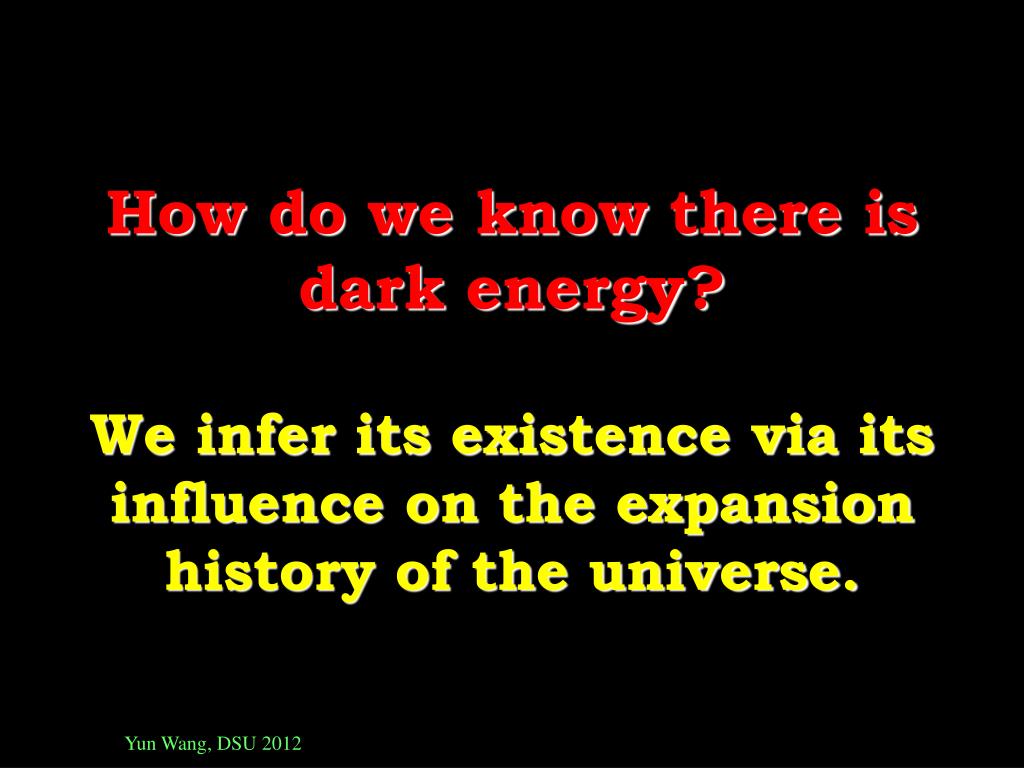 How do we know there is dark energy?

We infer its existence via its influence on the expansion history of the universe.

Yun Wang, DSU 2012